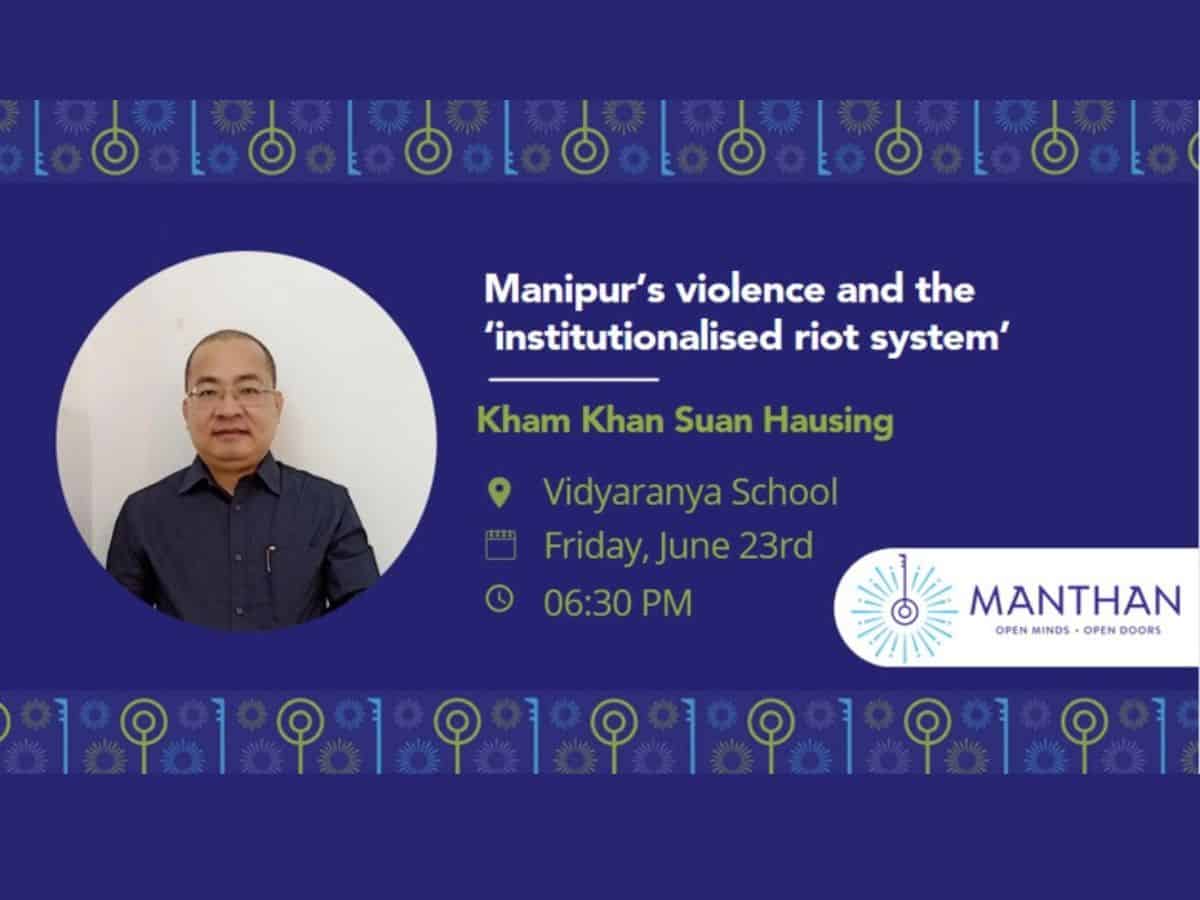 Manipur's violence and the 'institutionalised riot system'

Kham Khan Suan Hausing

Vidyaranya School

Friday, June 23rd

06:30 PM

MANTHAN

OPEN MINDS • OPEN DOORS